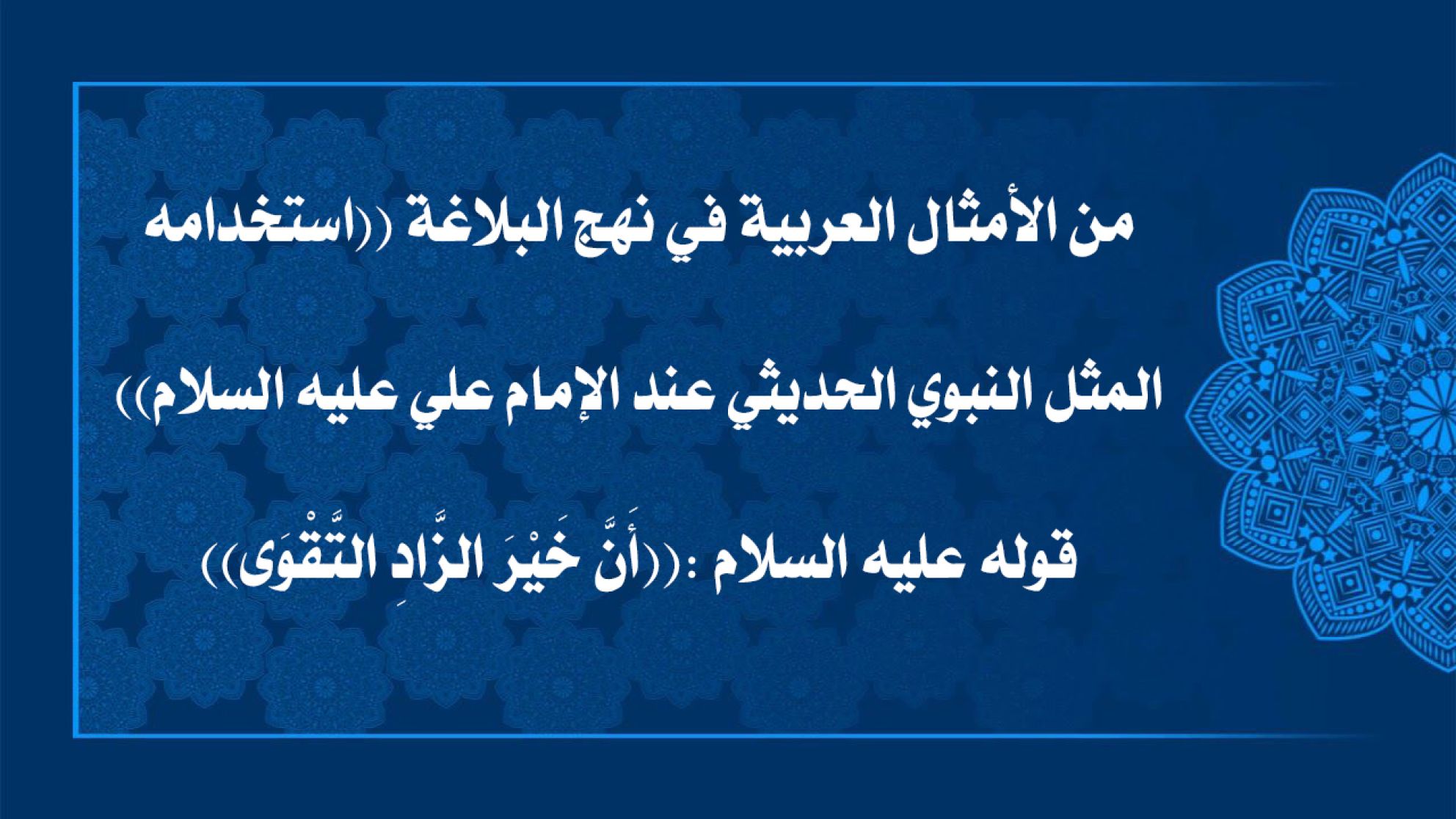 من الأمثال العربية في نهج البلاغة ((استخدامه المثل النبوي الحديثي عند الإمام علي عليه السلام))

قوله عليه السلام :((أَنَّ خَيْرَ الزَّادِ التَّقْوَى))